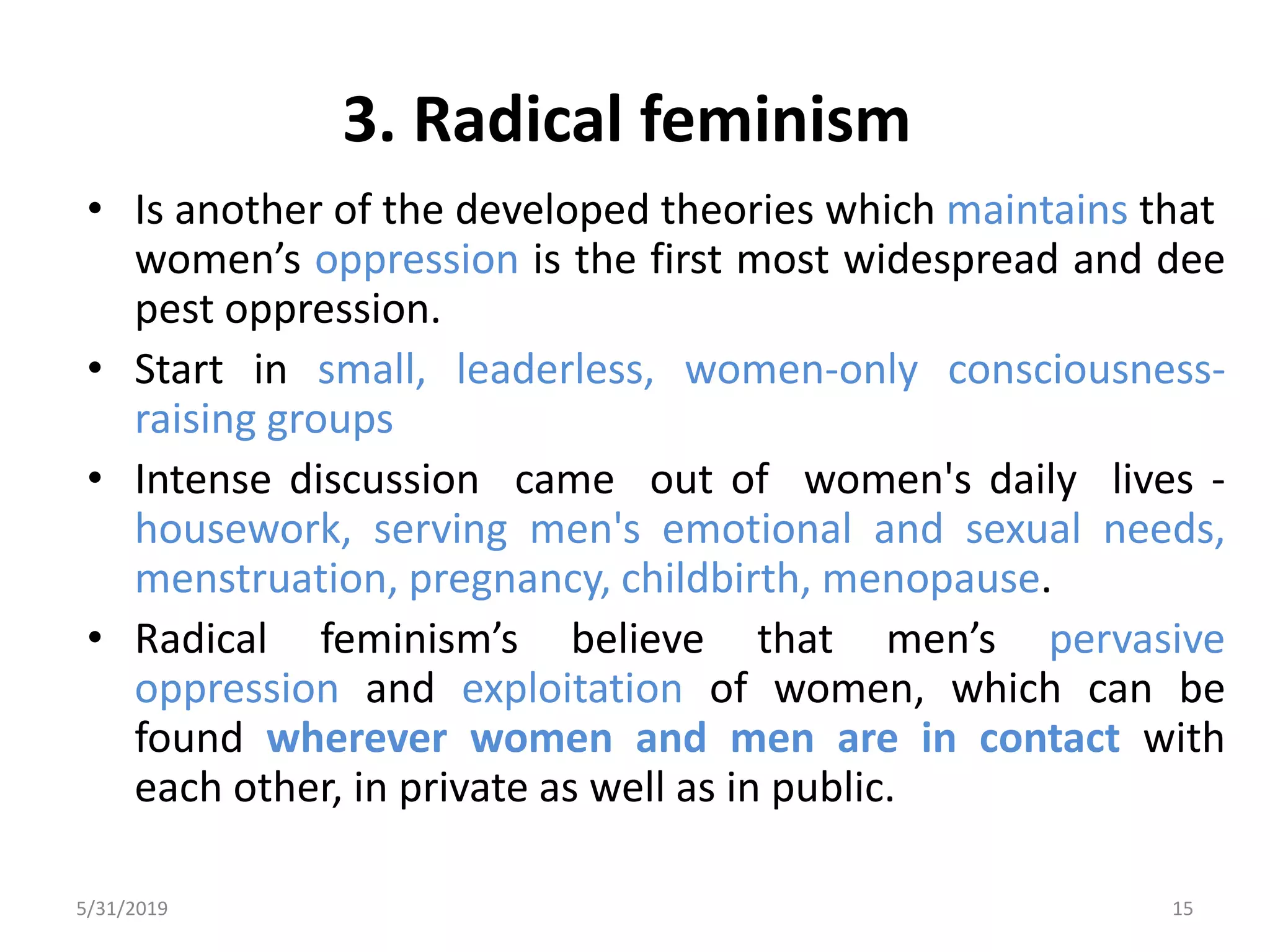 3. Radical feminism

• Is another of the developed theories which maintains that women’s oppression is the first most widespread and dee pest oppression.

• Start in small, leaderless, women-only consciousness-raising groups

• Intense discussion came out of women's daily lives - housework, serving men's emotional and sexual needs, menstruation, pregnancy, childbirth, menopause.

• Radical feminism’s believe that men’s pervasive oppression and exploitation of women, which can be found wherever women and men are in contact with each other, in private as well as in public.

5/31/2019

15